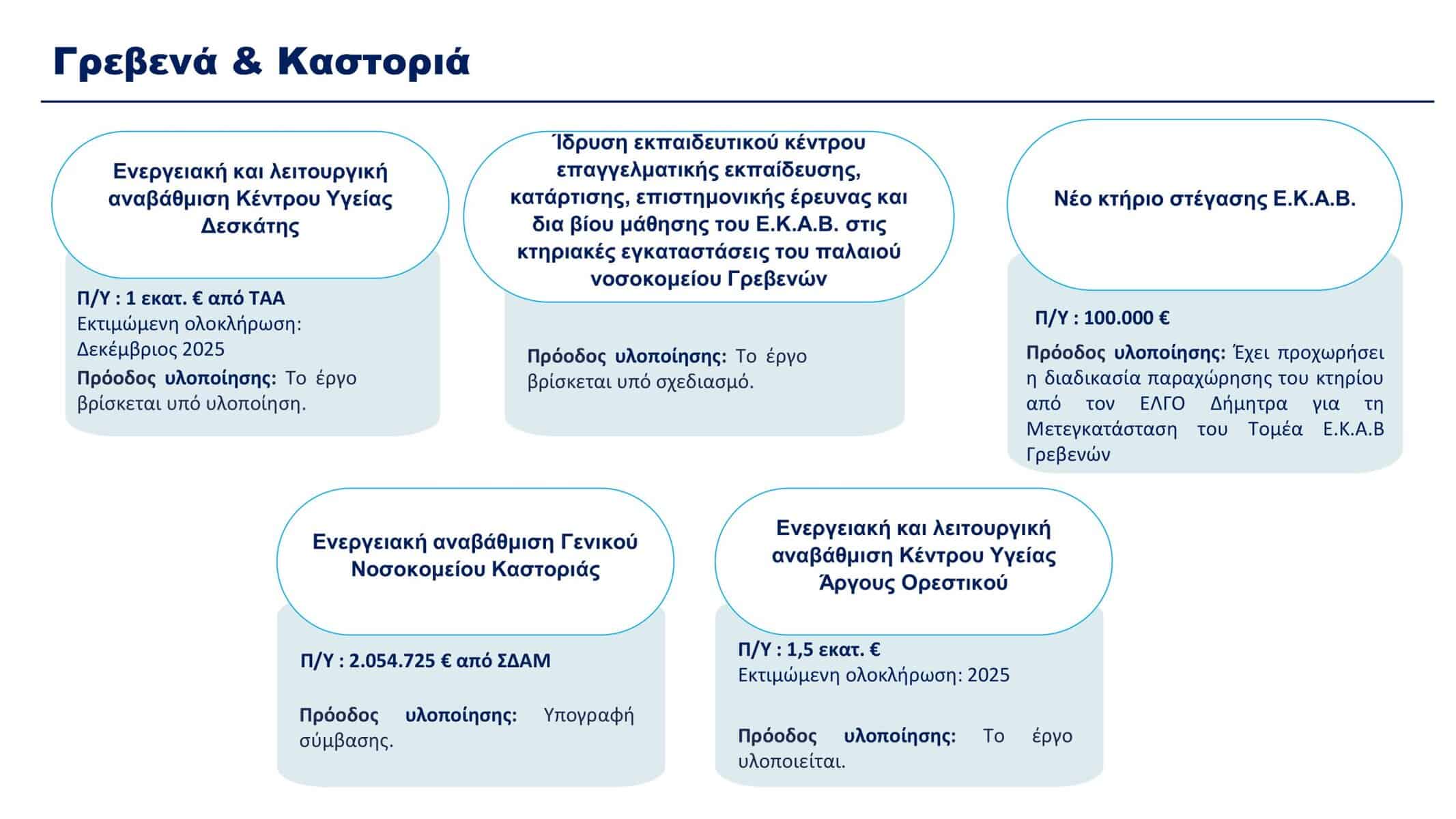 Γρεβενά & Καστοριά

Ενεργειακή και λειτουργική αναβάθμιση Κέντρου Υγείας Δεσκάτης

Π/Υ : 1 εκατ. € από ΤΑΑ
Εκτιμώμενη ολοκλήρωση: Δεκέμβριος 2025
Πρόοδος υλοποίησης: Το έργο βρίσκεται υπό υλοποίηση.

Ίδρυση εκπαιδευτικού κέντρου επαγγελματικής εκπαίδευσης, κατάρτισης, επιστημονικής έρευνας και δια βίου μάθησης του Ε.Κ.Α.Β. στις κτηριακές εγκαταστάσεις του παλαιού νοσοκομείου Γρεβενών

Πρόοδος υλοποίησης: Το έργο βρίσκεται υπό σχεδιασμό.

Νέο κτήριο στέγασης Ε.Κ.Α.Β.

Π/Υ : 100.000 €
Πρόοδος υλοποίησης: Έχει προχωρήσει η διαδικασία παραχώρησης του κτηρίου από τον ΕΛΓΟ Δήμητρα για τη Μετεγκατάσταση του Τομέα Ε.Κ.Α.Β Γρεβενών

Ενεργειακή αναβάθμιση Γενικού Νοσοκομείου Καστοριάς

Π/Υ : 2.054.725 € από ΣΔΑΜ

Πρόοδος υλοποίησης: Υπογραφή σύμβασης.

Ενεργειακή και λειτουργική αναβάθμιση Κέντρου Υγείας Άργους Ορεστικού

Π/Υ : 1,5 εκατ. €
Εκτιμώμενη ολοκλήρωση: 2025

Πρόοδος υλοποίησης: Το έργο υλοποιείται.